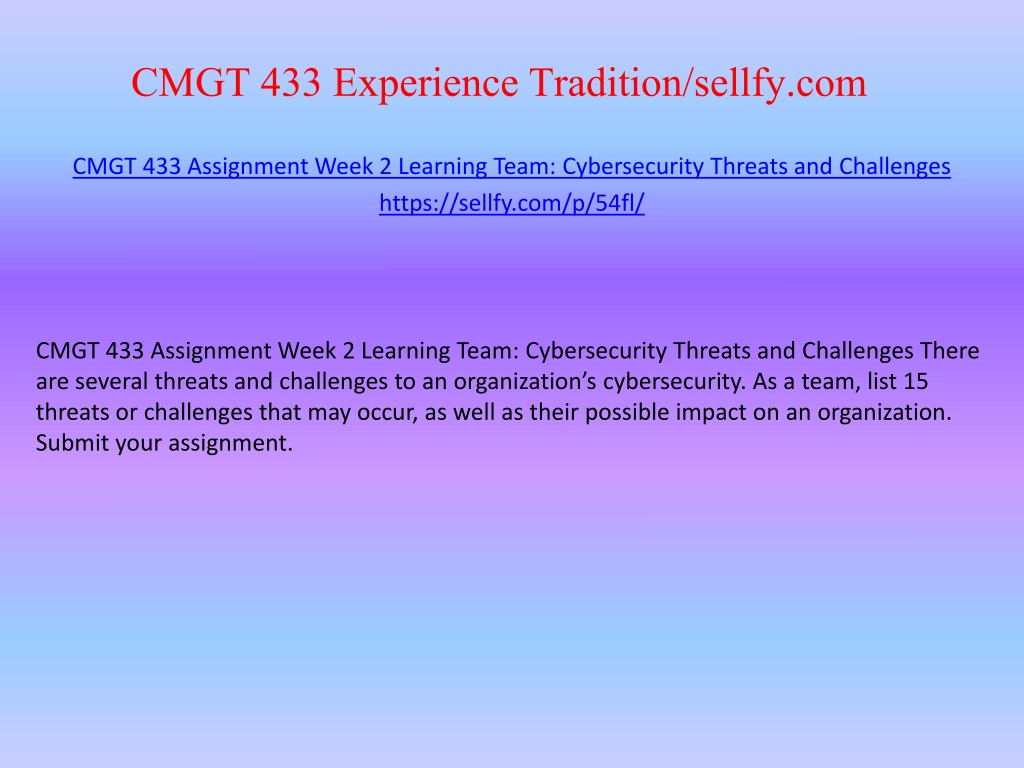 CMGT 433 Experience Tradition/sellfy.com

CMGT 433 Assignment Week 2 Learning Team: Cybersecurity Threats and Challenges
https://sellfy.com/p/54fl/

CMGT 433 Assignment Week 2 Learning Team: Cybersecurity Threats and Challenges There are several threats and challenges to an organization's cybersecurity. As a team, list 15 threats or challenges that may occur, as well as their possible impact on an organization. Submit your assignment.